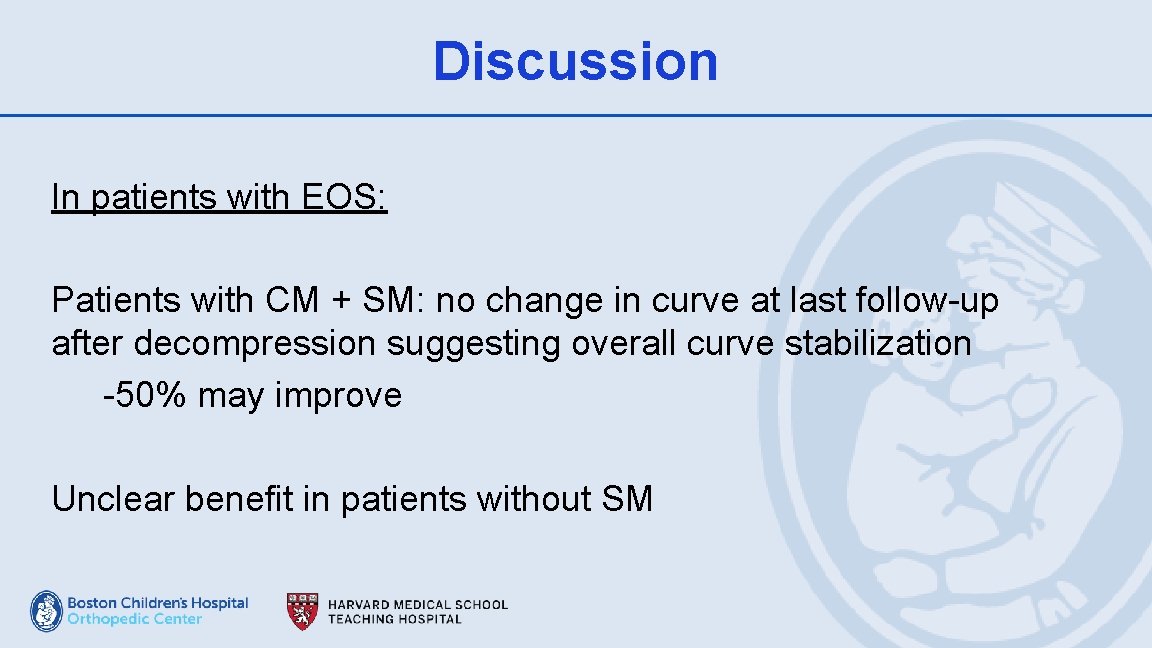 Discussion

In patients with EOS:

Patients with CM + SM: no change in curve at last follow-up after decompression suggesting overall curve stabilization
-50% may improve

Unclear benefit in patients without SM

Boston Children's Hospital
Orthopedic Center

HARVARD MEDICAL SCHOOL
TEACHING HOSPITAL